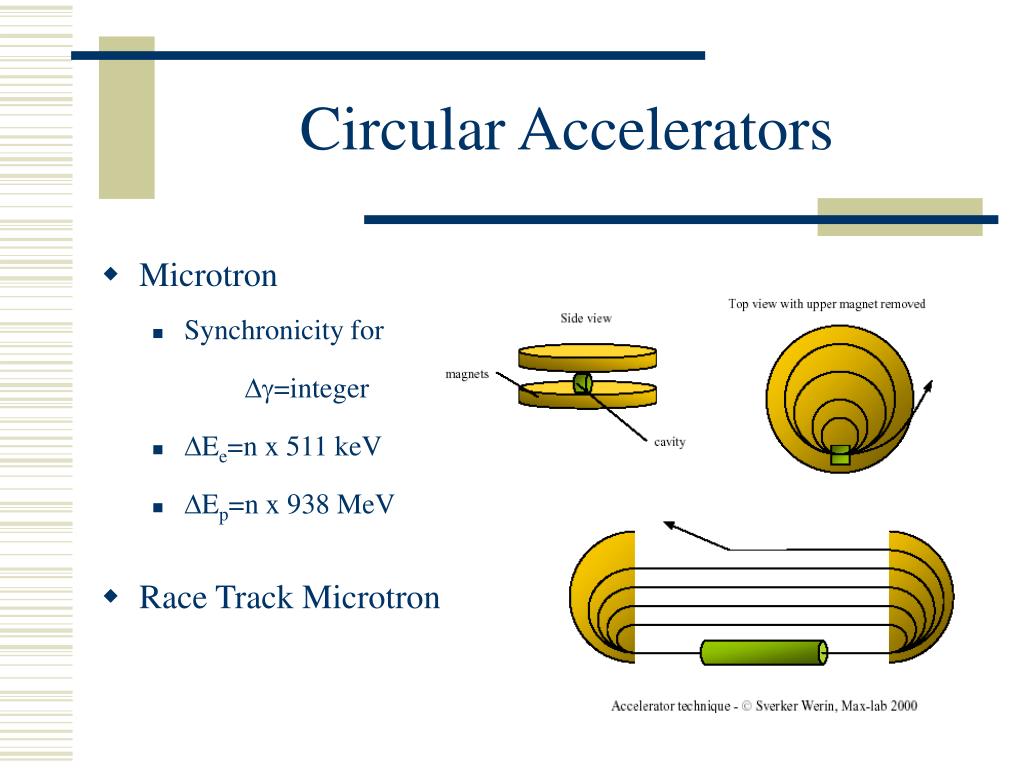 Circular Accelerators

Microtron

Synchronicity for

$\Delta\gamma$=integer

$\Delta E_e$=n x 511 keV

$\Delta E_p$=n x 938 MeV

Race Track Microtron

Side view

magnets

cavity

Top view with upper magnet removed

Accelerator technique - © Sverker Werin, Max-lab 2000